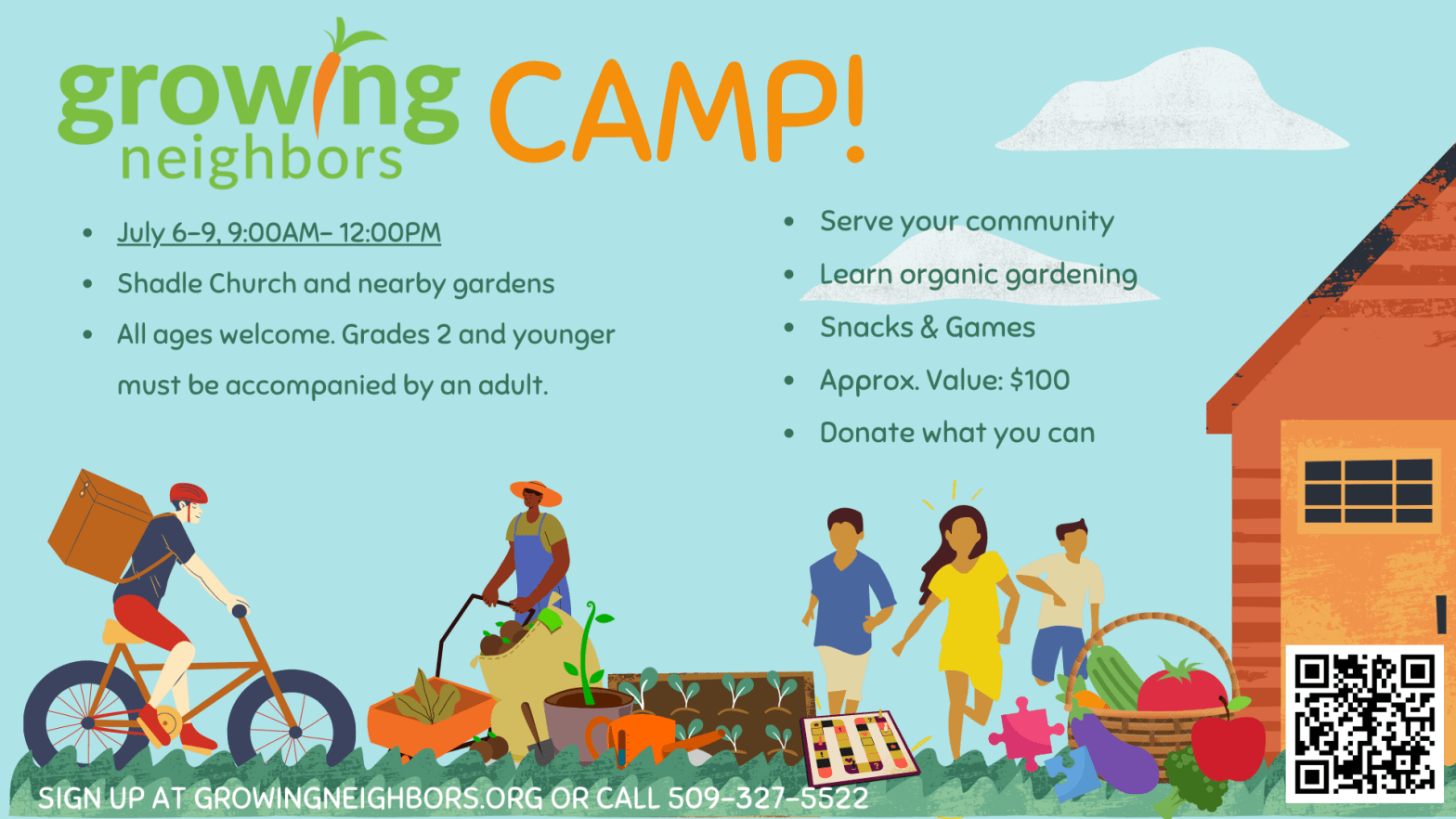 growing neighbors CAMP!

- July 6-9, 9:00AM- 12:00PM
- Shadle Church and nearby gardens
- All ages welcome. Grades 2 and younger must be accompanied by an adult.

- Serve your community
- Learn organic gardening
- Snacks & Games
- Approx. Value: $100
- Donate what you can

SIGN UP AT GROWINGNEIGHBORS.ORG OR CALL 509-327-5522